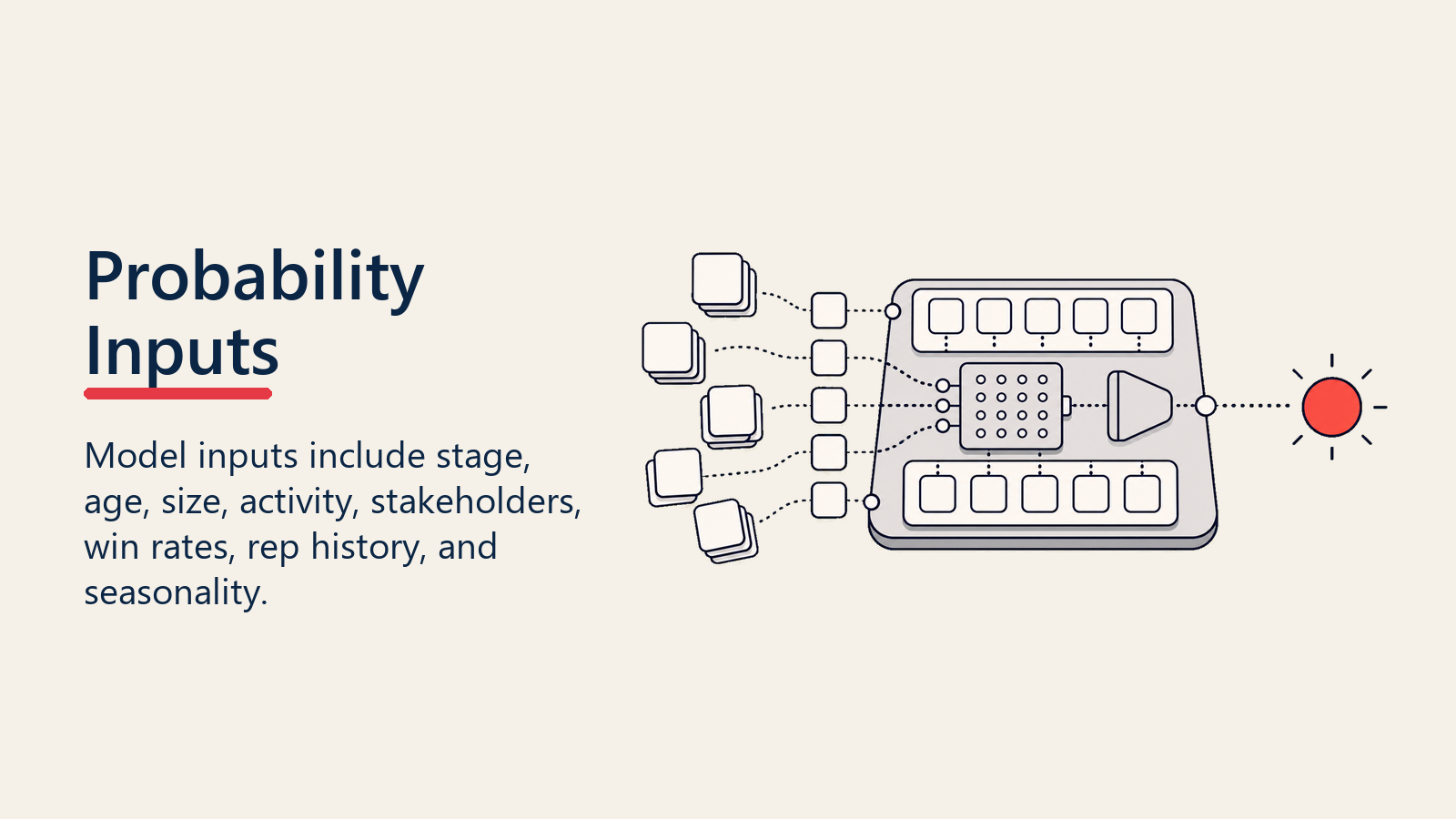 Probability Inputs

Model inputs include stage, age, size, activity, stakeholders, win rates, rep history, and seasonality.